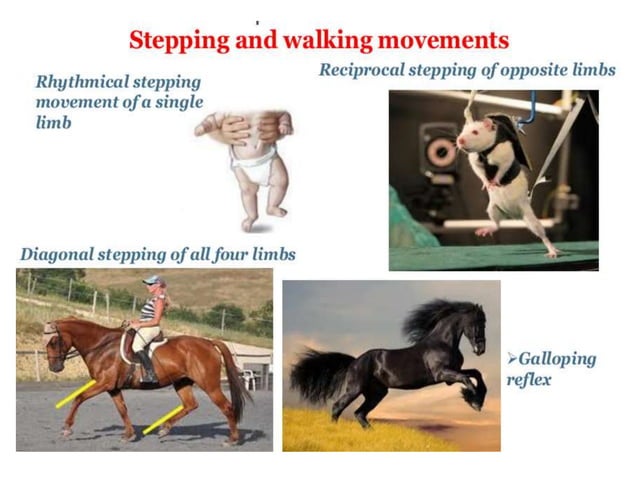 Stepping and walking movements

Rhythmical stepping movement of a single limb

Reciprocal stepping of opposite limbs

Diagonal stepping of all four limbs

➢Galloping reflex